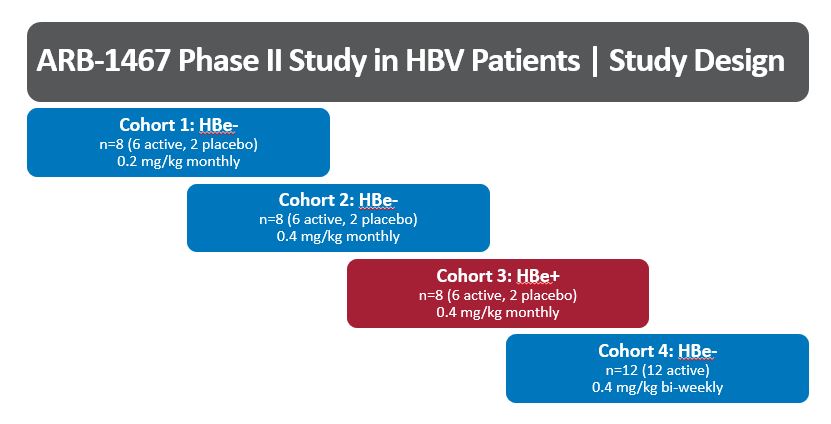 ARB-1467 Phase II Study in HBV Patients | Study Design

Cohort 1: HBe-
n=8 (6 active, 2 placebo)
0.2 mg/kg monthly

Cohort 2: HBe-
n=8 (6 active, 2 placebo)
0.4 mg/kg monthly

Cohort 3: HBe+
n=8 (6 active, 2 placebo)
0.4 mg/kg monthly

Cohort 4: HBe-
n=12 (12 active)
0.4 mg/kg bi-weekly